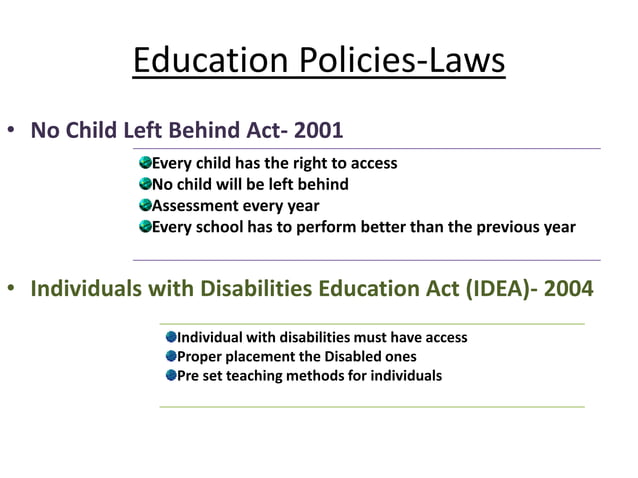 Education Policies-Laws

• No Child Left Behind Act- 2001

Every child has the right to access
No child will be left behind
Assessment every year
Every school has to perform better than the previous year

• Individuals with Disabilities Education Act (IDEA)- 2004

Individual with disabilities must have access
Proper placement the Disabled ones
Pre set teaching methods for individuals